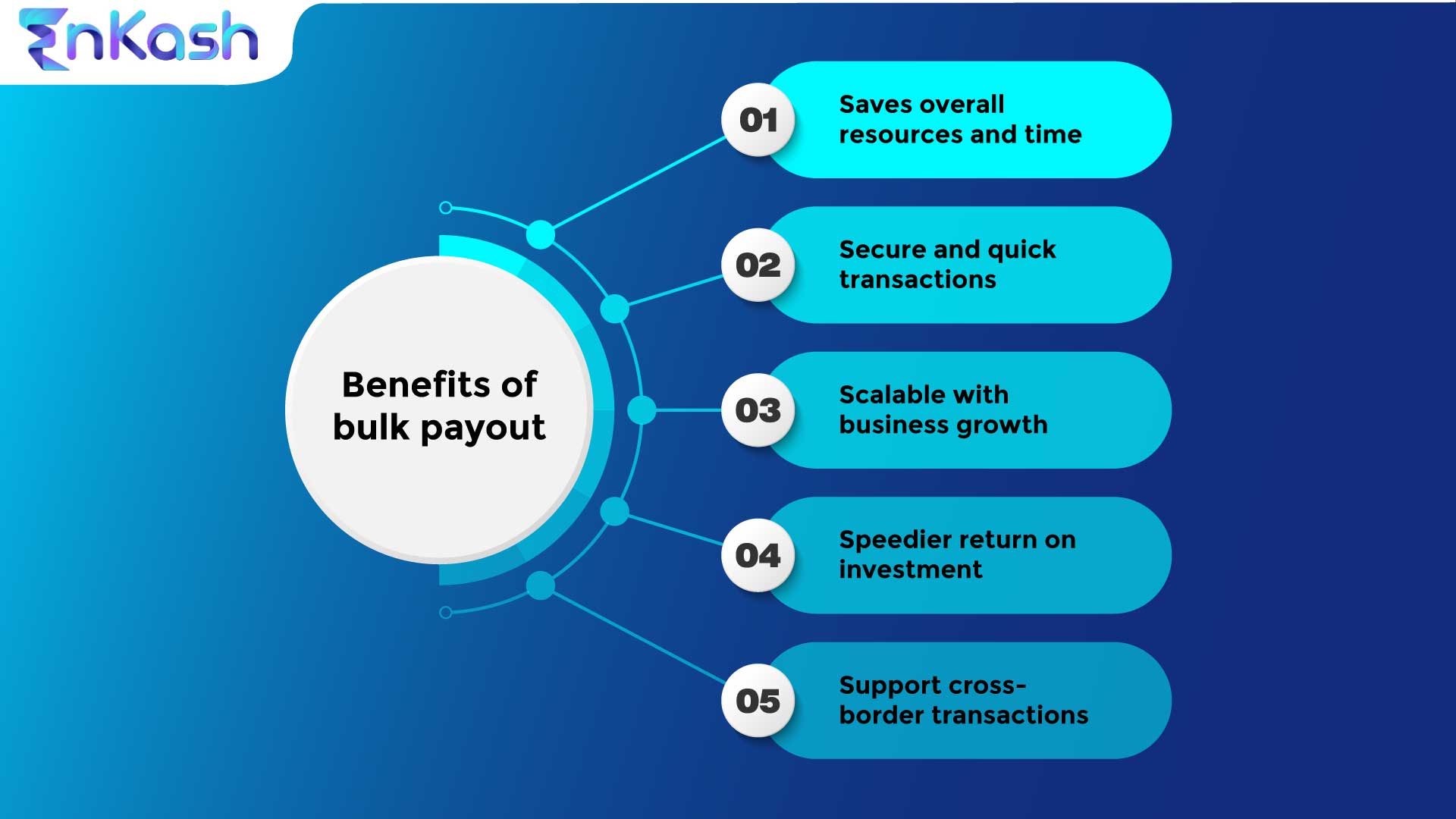 EnKash

Benefits of bulk payout

01 Saves overall resources and time

02 Secure and quick transactions

03 Scalable with business growth

04 Speedier return on investment

05 Support cross-border transactions